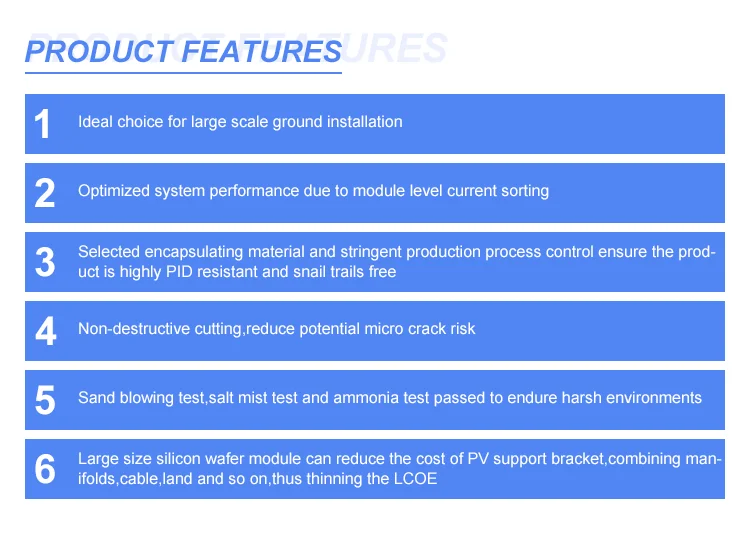 PRODUCT FEATURES

1 Ideal choice for large scale ground installation

2 Optimized system performance due to module level current sorting

3 Selected encapsulating material and stringent production process control ensure the product is highly PID resistant and snail trails free

4 Non-destructive cutting,reduce potential micro crack risk

5 Sand blowing test,salt mist test and ammonia test passed to endure harsh environments

6 Large size silicon wafer module can reduce the cost of PV support bracket,combining manifolds,cable,land and so on,thus thinning the LCOE